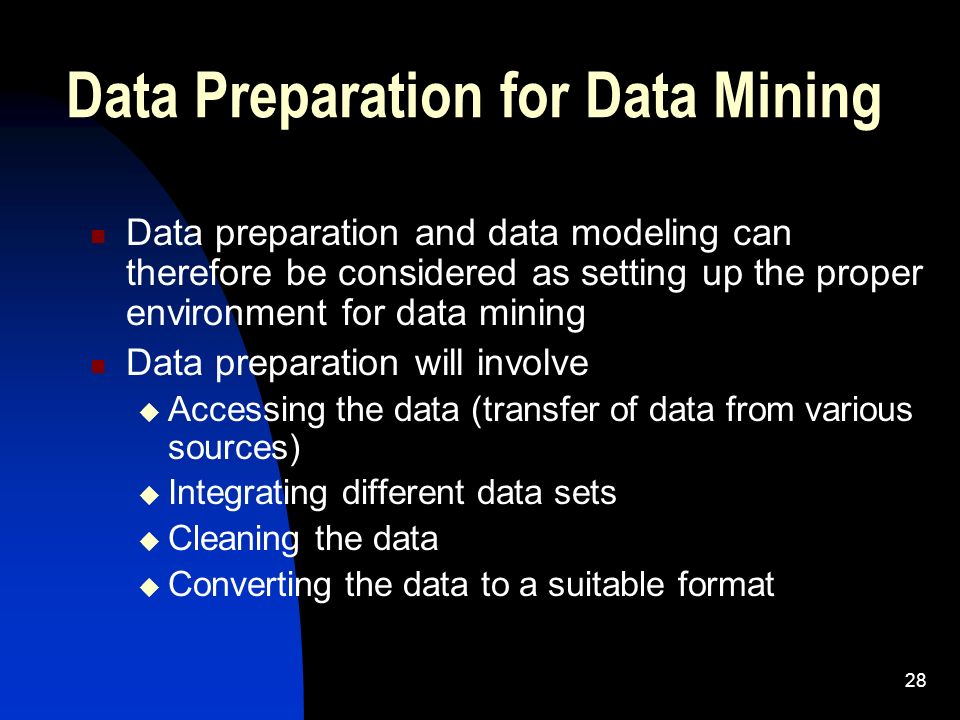 Data Preparation for Data Mining

- Data preparation and data modeling can therefore be considered as setting up the proper environment for data mining
- Data preparation will involve
  - Accessing the data (transfer of data from various sources)
  - Integrating different data sets
  - Cleaning the data
  - Converting the data to a suitable format

28